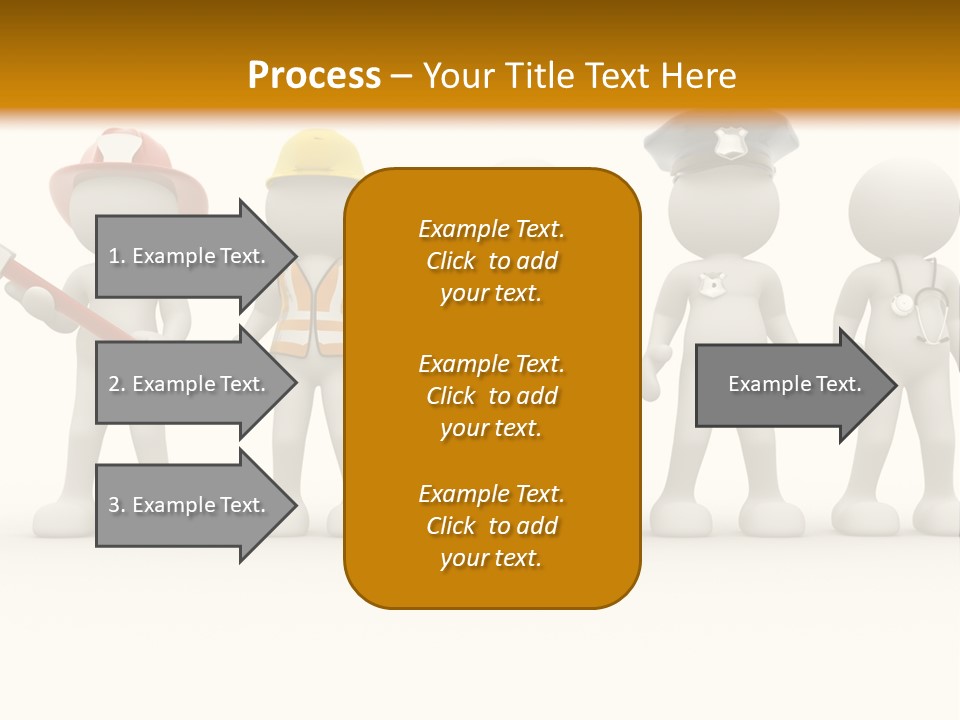 Process – Your Title Text Here

1. Example Text.

2. Example Text.

3. Example Text.

Example Text. Click to add your text.

Example Text. Click to add your text.

Example Text. Click to add your text.

Example Text.